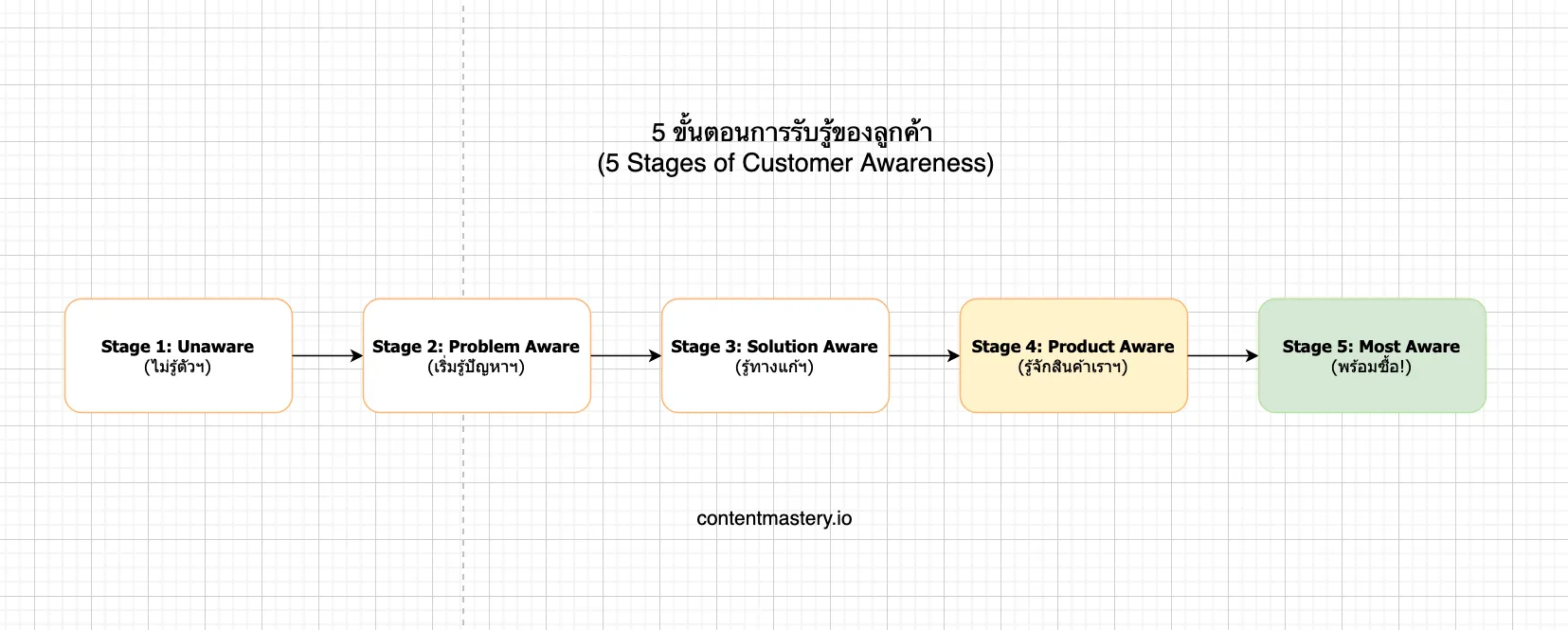 5 ขั้นตอนการรับรู้ของลูกค้า
(5 Stages of Customer Awareness)

Stage 1: Unaware
(ไม่รู้ตัวฯ)

Stage 2: Problem Aware
(เริ่มรู้ปัญหาฯ)

Stage 3: Solution Aware
(รู้ทางแก้ฯ)

Stage 4: Product Aware
(รู้จักสินค้าเราฯ)

Stage 5: Most Aware
(พร้อมซื้อ!)

contentmastery.io